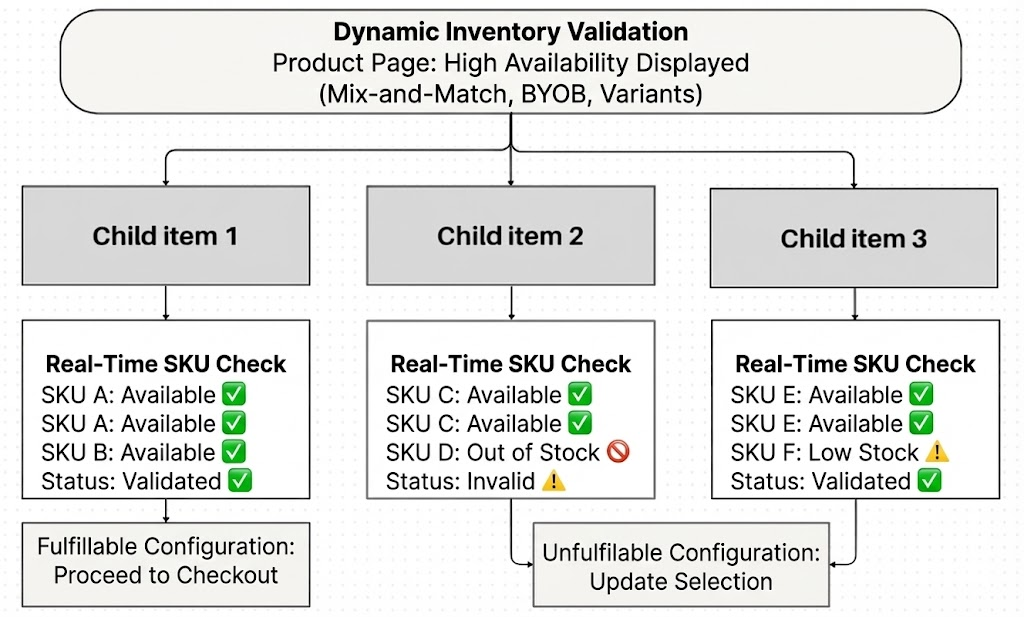 Dynamic Inventory Validation
Product Page: High Availability Displayed
(Mix-and-Match, BYOB, Variants)

Child item 1

Child item 2

Child item 3

Real-Time SKU Check
SKU A: Available ✅
SKU A: Available ✅
SKU B: Available ✅
Status: Validated ✅

Real-Time SKU Check
SKU C: Available ✅
SKU C: Available ✅
SKU D: Out of Stock 🚫
Status: Invalid ⚠️

Real-Time SKU Check
SKU E: Available ✅
SKU E: Available ✅
SKU F: Low Stock ⚠️
Status: Validated ✅

Fulfillable Configuration:
Proceed to Checkout

Unfulfilable Configuration:
Update Selection